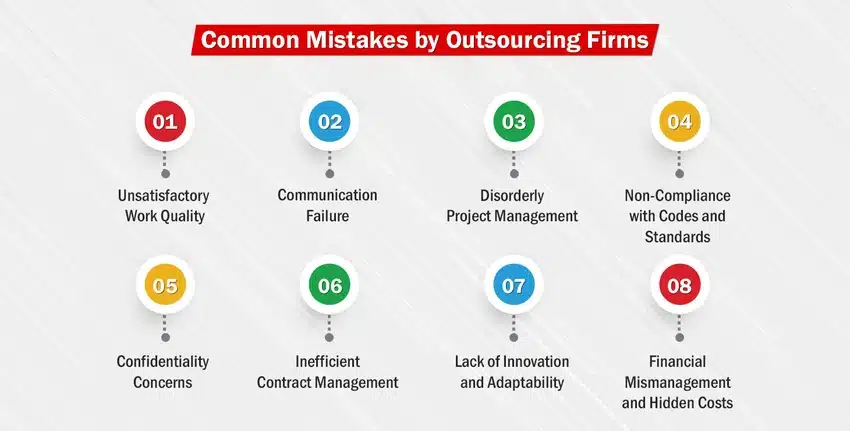 Common Mistakes by Outsourcing Firms

01
Unsatisfactory Work Quality

02
Communication Failure

03
Disorderly Project Management

04
Non-Compliance with Codes and Standards

05
Confidentiality Concerns

06
Inefficient Contract Management

07
Lack of Innovation and Adaptability

08
Financial Mismanagement and Hidden Costs